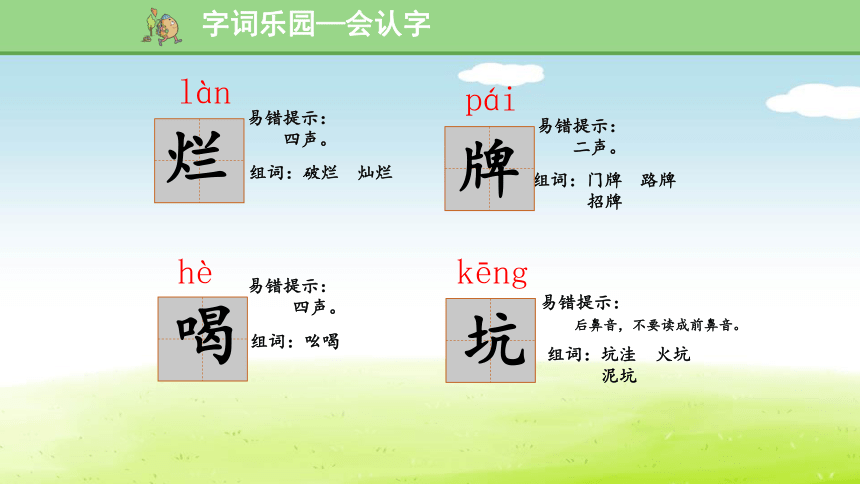 字词乐园—会认字

làn
烂
易错提示：
四声。
组词：破烂　灿烂

pái
牌
易错提示：
二声。
组词：门牌　路牌
招牌

hè
喝
易错提示：
四声。
组词：吆喝

kēng
坑
易错提示：
后鼻音，不要读成前鼻音。
组词：坑洼　火坑
泥坑